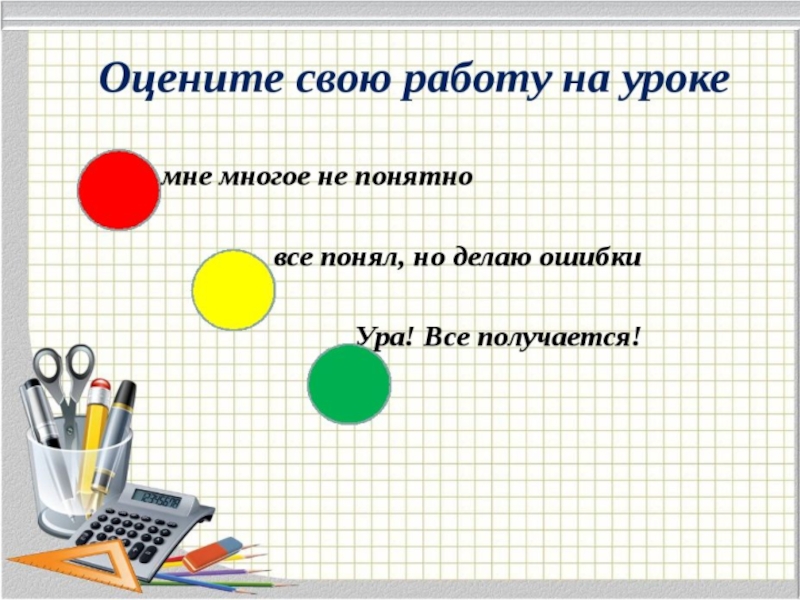 Оцените свою работу на уроке

мне многое не понятно

все понял, но делаю ошибки

Ура! Все получается!